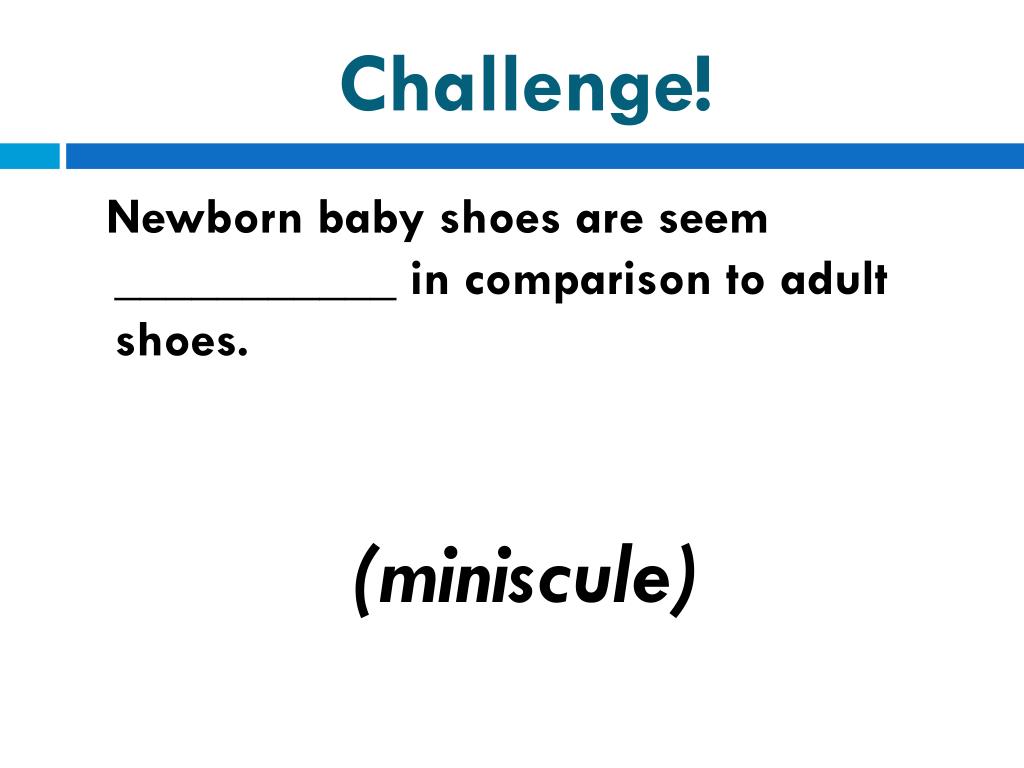 Challenge!

Newborn baby shoes are seem ___________ in comparison to adult shoes.

(miniscule)